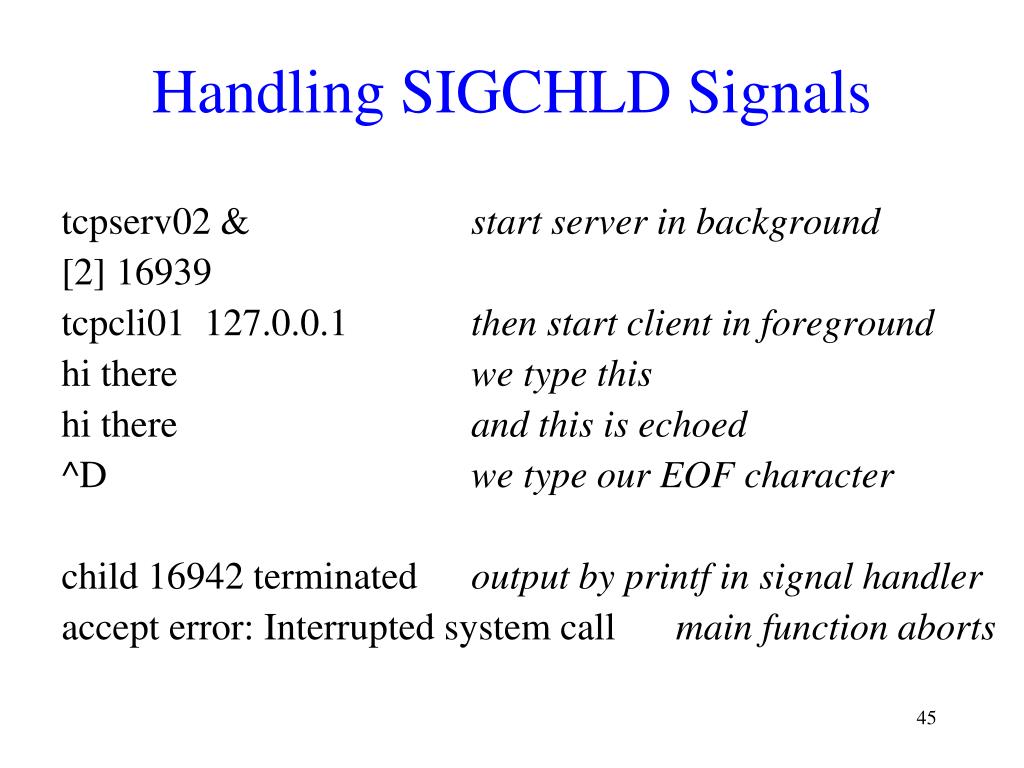 Handling SIGCHLD Signals

tcpserv02 & start server in background
[2] 16939
tcpcli01 127.0.0.1 then start client in foreground
hi there we type this
hi there and this is echoed
^D we type our EOF character

child 16942 terminated output by printf in signal handler
accept error: Interrupted system call main function aborts

45